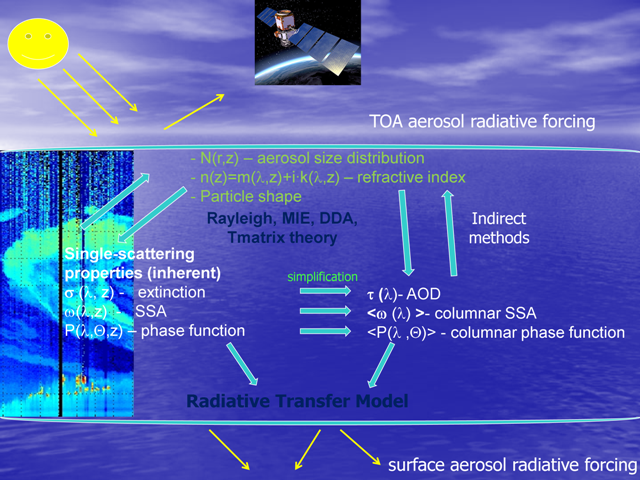 TOA aerosol radiative forcing

- N(r,z) – aerosol size distribution
- n(z)=m($\lambda$,z)+i·k($\lambda$,z) – refractive index
- Particle shape

Rayleigh, MIE, DDA, Tmatrix theory

Indirect methods

Single-scattering properties (inherent)
$\sigma$ ($\lambda$, z) - extinction
$\omega$($\lambda$,z) - SSA
P($\lambda$,$\Theta$,z) – phase function

simplification

$\tau$ ($\lambda$)- AOD
<$\omega$ ($\lambda$) >- columnar SSA
<P($\lambda$ ,$\Theta$)> - columnar phase function

Radiative Transfer Model

surface aerosol radiative forcing